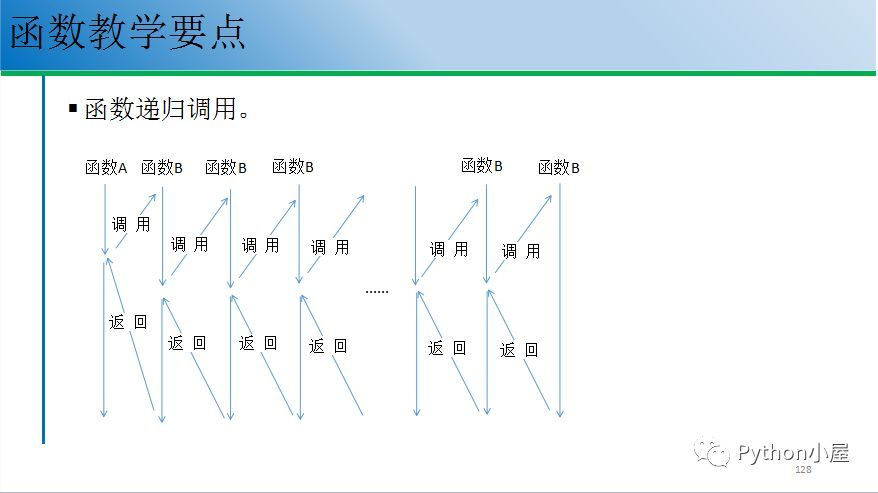 函数教学要点

▪ 函数递归调用。

函数A 函数B 函数B 函数B 函数B 函数B

调 用 调 用 调 用 调 用 调 用 调 用

……

返 回 返 回 返 回 返 回 返 回 返 回

Python小屋

128